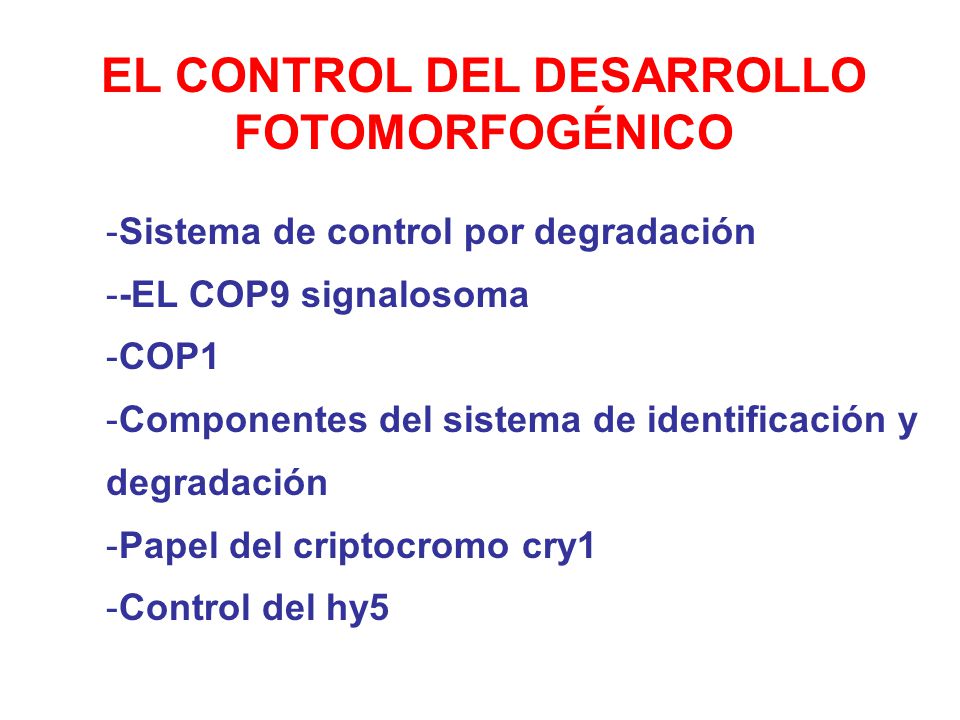 EL CONTROL DEL DESARROLLO FOTOMORFOGÉNICO

-Sistema de control por degradación

--EL COP9 signalosoma

-COP1

-Componentes del sistema de identificación y degradación

-Papel del criptocromo cry1

-Control del hy5